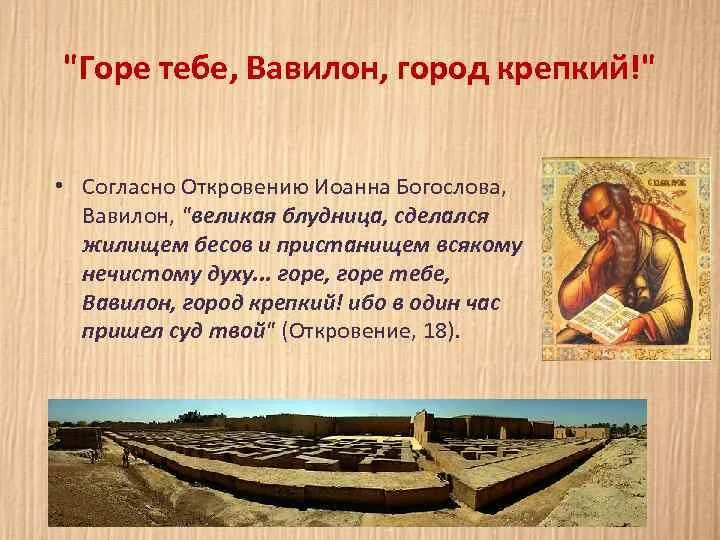 "Горе тебе, Вавилон, город крепкий!"

• Согласно Откровению Иоанна Богослова, Вавилон, "великая блудница, сделался жилищем бесов и пристанищем всякому нечистому духу... горе, горе тебе, Вавилон, город крепкий! ибо в один час пришел суд твой" (Откровение, 18).